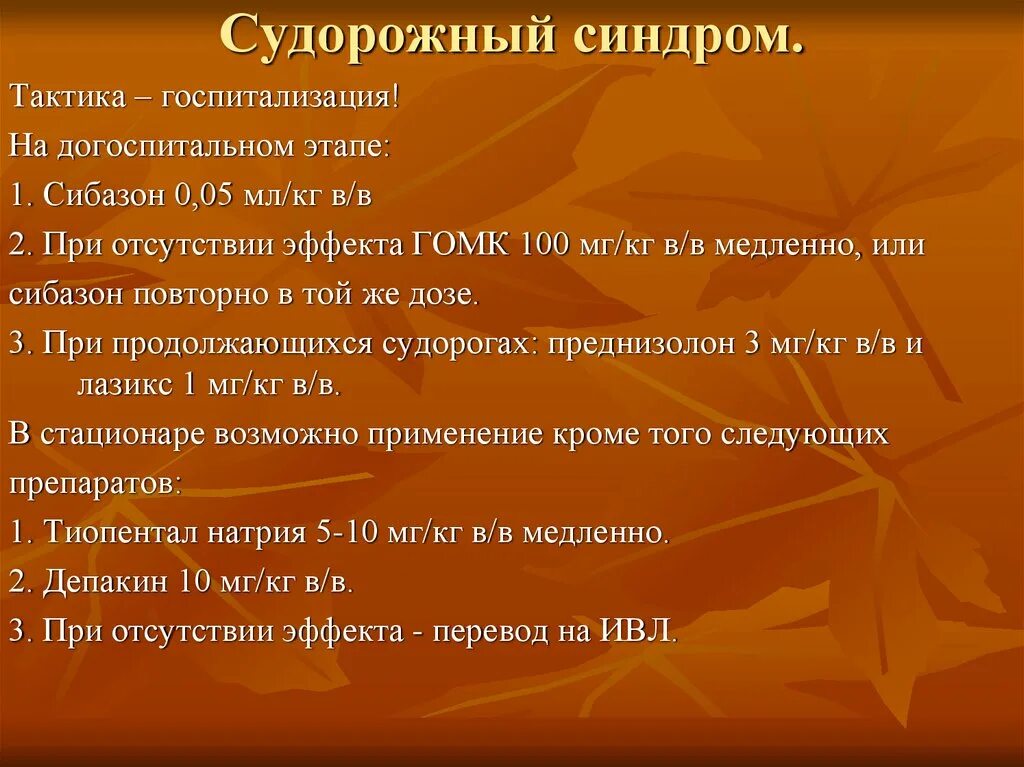 Судорожный синдром.

Тактика – госпитализация!

На догоспитальном этапе:

1. Сибазон 0,05 мл/кг в/в

2. При отсутствии эффекта ГОМК 100 мг/кг в/в медленно, или сибазон повторно в той же дозе.

3. При продолжающихся судорогах: преднизолон 3 мг/кг в/в и лазикс 1 мг/кг в/в.

В стационаре возможно применение кроме того следующих препаратов:

1. Тиопентал натрия 5-10 мг/кг в/в медленно.

2. Депакин 10 мг/кг в/в.

3. При отсутствии эффекта - перевод на ИВЛ.